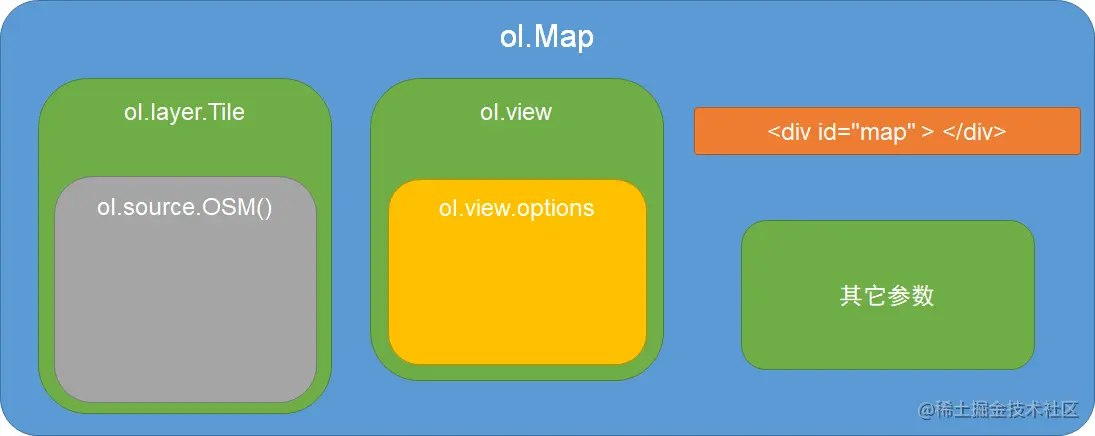 ol.Map

ol.layer.Tile

ol.source.OSM()

ol.view

ol.view.options

<div id="map" > </div>

其它参数

@稀土掘金技术社区